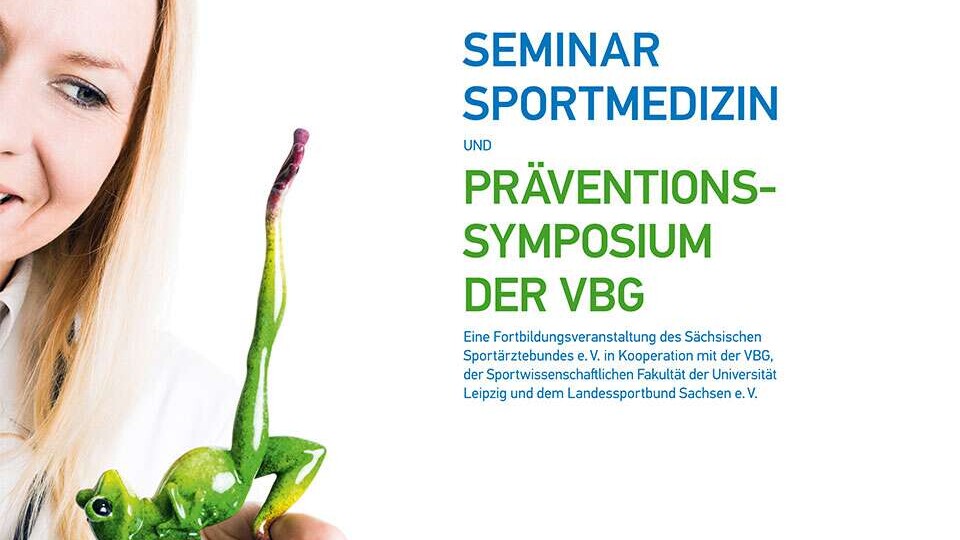 SEMINAR SPORTMEDIZIN

UND

PRÄVENTIONS-SYMPOSIUM DER VBG

Eine Fortbildungsveranstaltung des Sächsischen Sportärztebundes e. V. in Kooperation mit der VBG, der Sportwissenschaftlichen Fakultät der Universität Leipzig und dem Landessportbund Sachsen e. V.